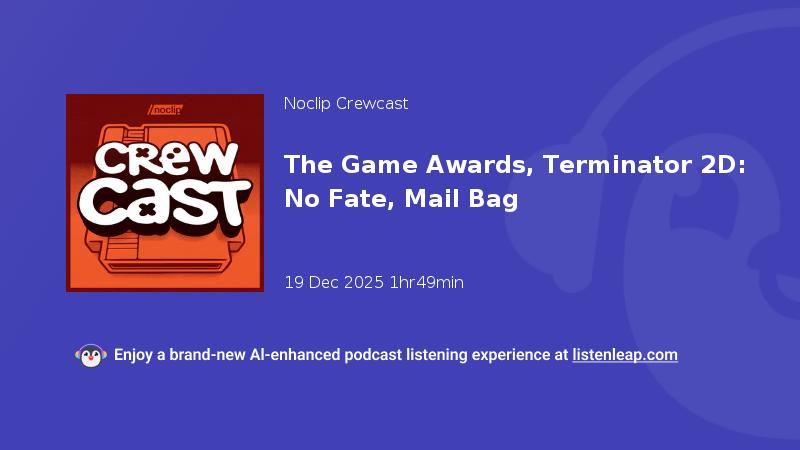 /noclip

CREW CAST

Noclip Crewcast

The Game Awards, Terminator 2D: No Fate, Mail Bag

19 Dec 2025 1hr49min

Enjoy a brand-new AI-enhanced podcast listening experience at listenleap.com